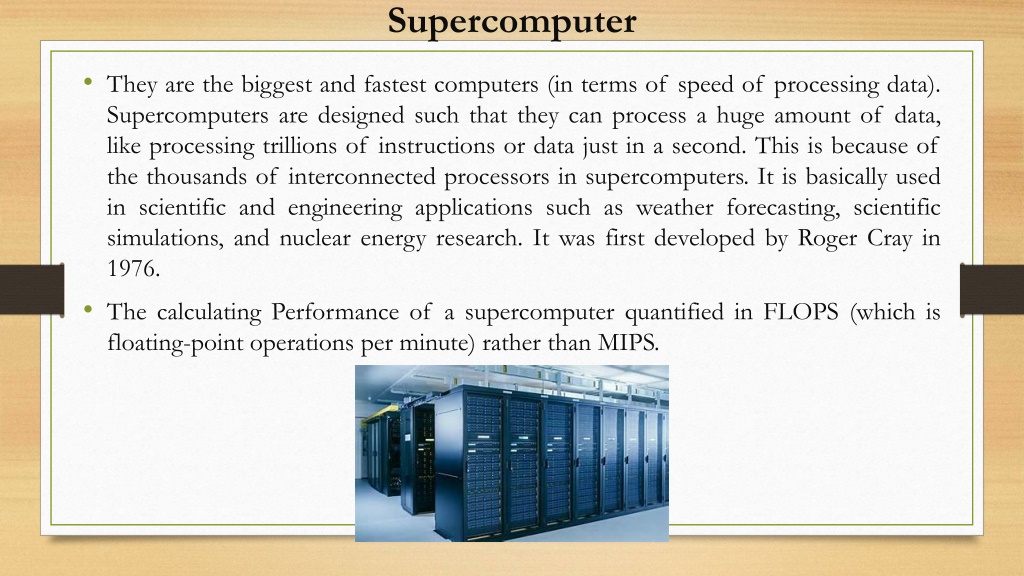 Supercomputer

• They are the biggest and fastest computers (in terms of speed of processing data). Supercomputers are designed such that they can process a huge amount of data, like processing trillions of instructions or data just in a second. This is because of the thousands of interconnected processors in supercomputers. It is basically used in scientific and engineering applications such as weather forecasting, scientific simulations, and nuclear energy research. It was first developed by Roger Cray in 1976.

• The calculating Performance of a supercomputer quantified in FLOPS (which is floating-point operations per minute) rather than MIPS.